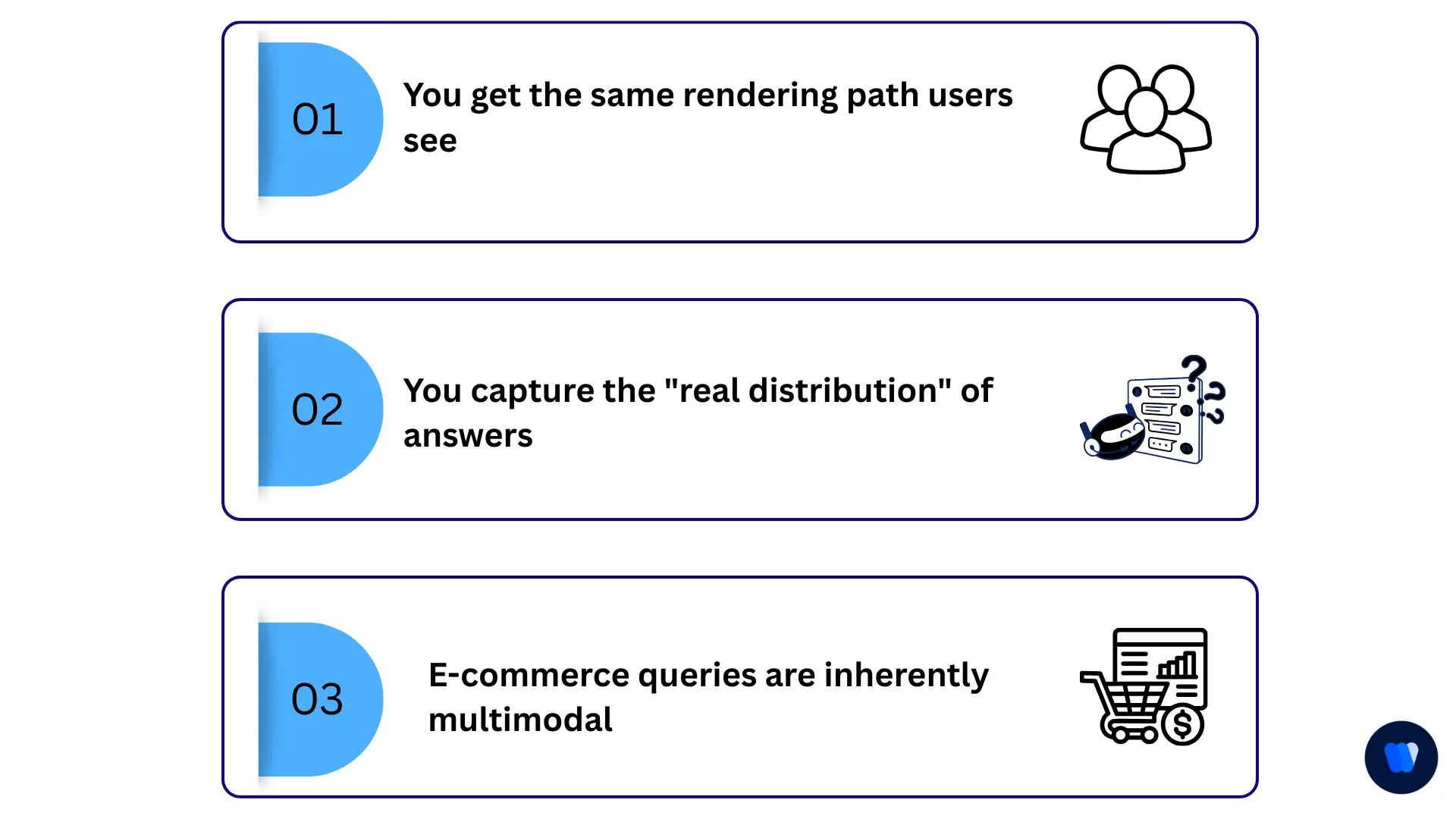 01

You get the same rendering path users see

02

You capture the "real distribution" of answers

03

E-commerce queries are inherently multimodal